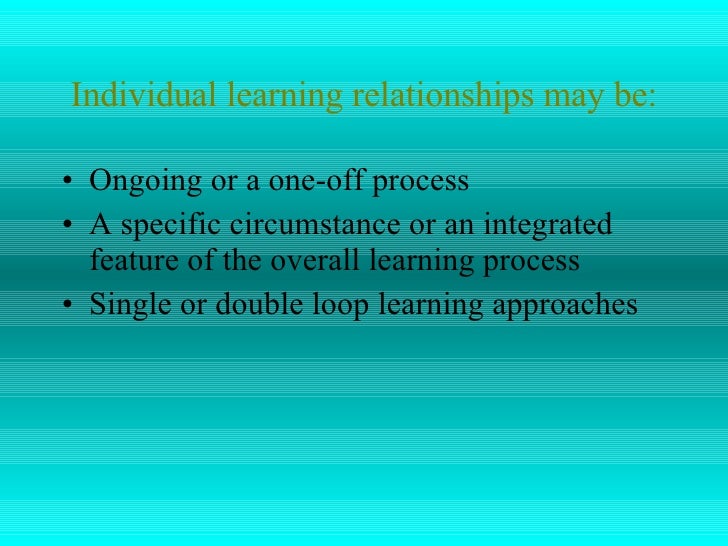 Individual learning relationships may be:

• Ongoing or a one-off process
• A specific circumstance or an integrated feature of the overall learning process
• Single or double loop learning approaches